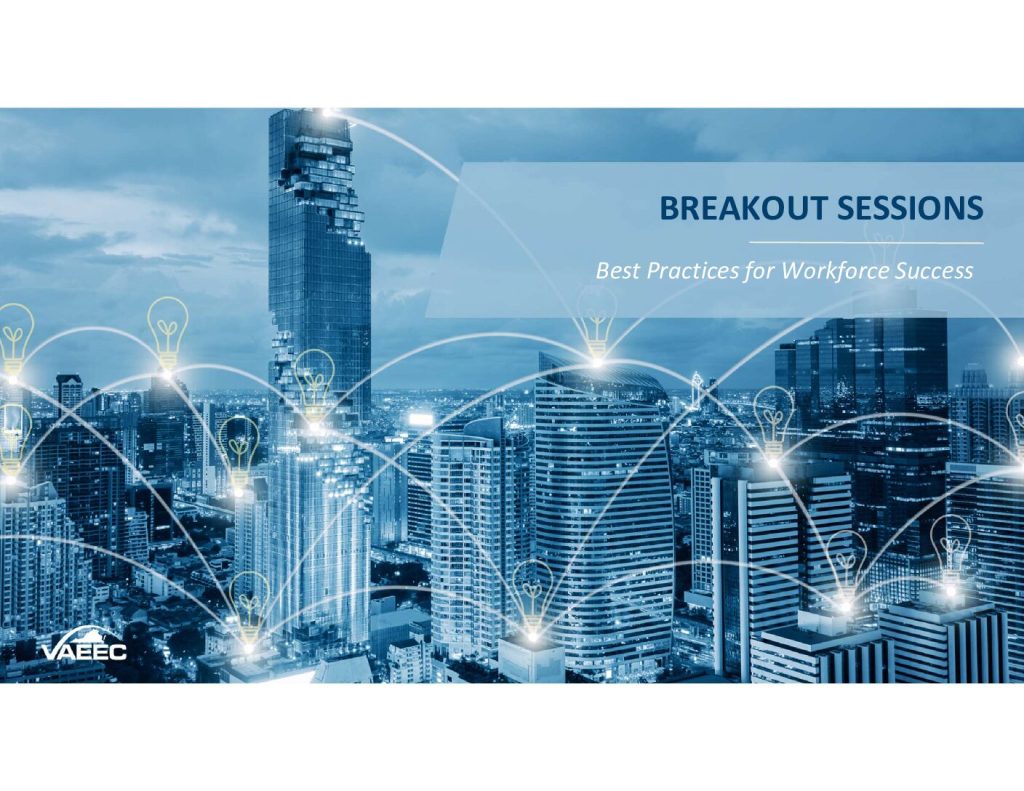 BREAKOUT SESSIONS

Best Practices for Workforce Success

VAEEC